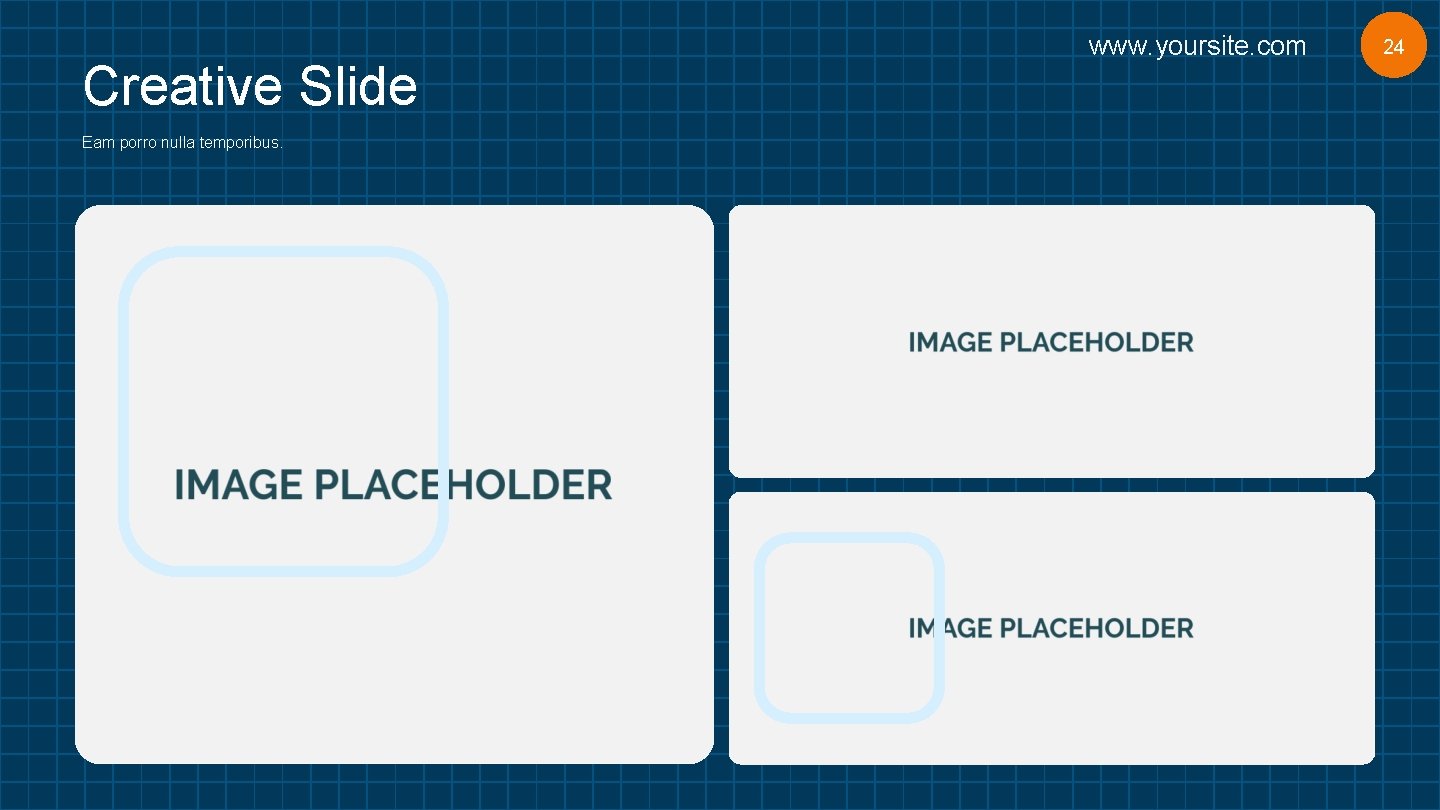 www.yoursite.com

24

Creative Slide

Eam porro nulla temporibus.

IMAGE PLACEHOLDER

IMAGE PLACEHOLDER

IMAGE PLACEHOLDER